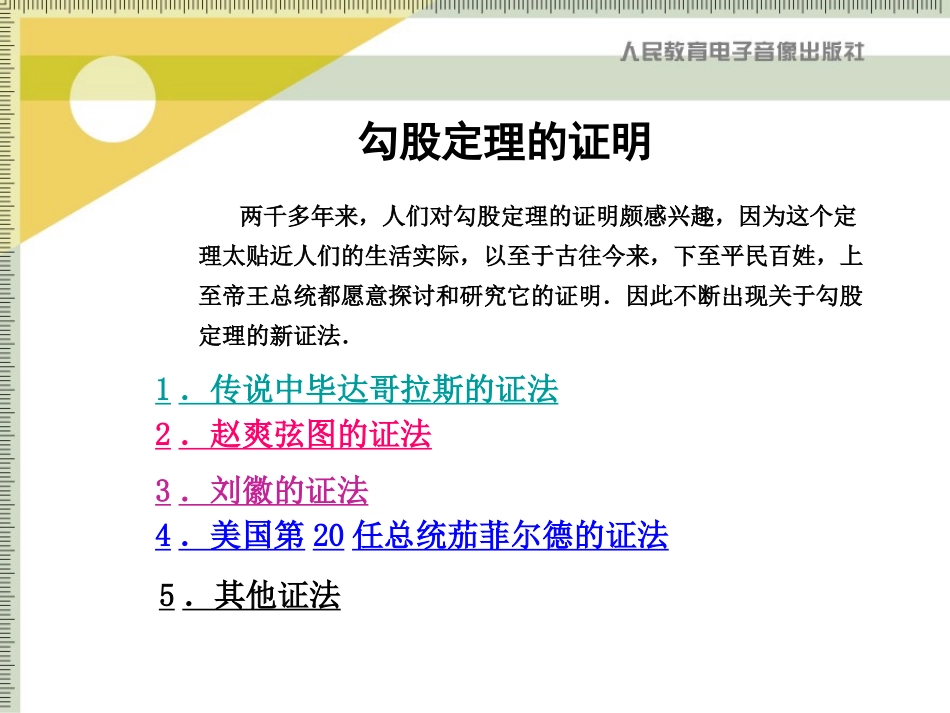 人民教育电子音像出版社

勾股定理的证明

两千多年来，人们对勾股定理的证明颇感兴趣，因为这个定理太贴近人们的生活实际，以至于古往今来，下至平民百姓，上至帝王总统都愿意探讨和研究它的证明．因此不断出现关于勾股定理的新证法．

1．传说中毕达哥拉斯的证法
2．赵爽弦图的证法
3．刘徽的证法
4．美国第 20 任总统茄菲尔德的证法
5．其他证法